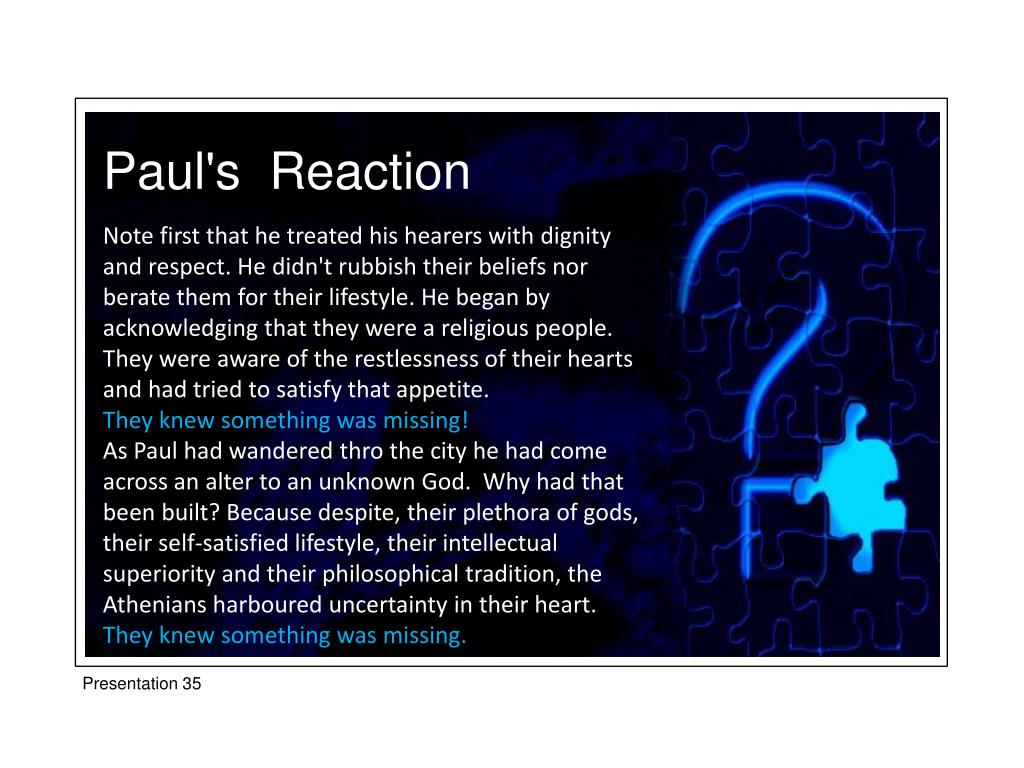 Paul's Reaction

Note first that he treated his hearers with dignity and respect. He didn't rubbish their beliefs nor berate them for their lifestyle. He began by acknowledging that they were a religious people. They were aware of the restlessness of their hearts and had tried to satisfy that appetite.
They knew something was missing!
As Paul had wandered thro the city he had come across an alter to an unknown God. Why had that been built? Because despite, their plethora of gods, their self-satisfied lifestyle, their intellectual superiority and their philosophical tradition, the Athenians harboured uncertainty in their heart.
They knew something was missing.

Presentation 35